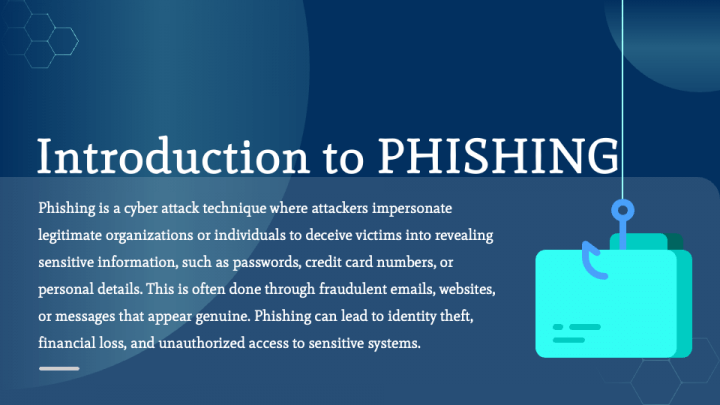 Introduction to PHISHING

Phishing is a cyber attack technique where attackers impersonate legitimate organizations or individuals to deceive victims into revealing sensitive information, such as passwords, credit card numbers, or personal details. This is often done through fraudulent emails, websites, or messages that appear genuine. Phishing can lead to identity theft, financial loss, and unauthorized access to sensitive systems.